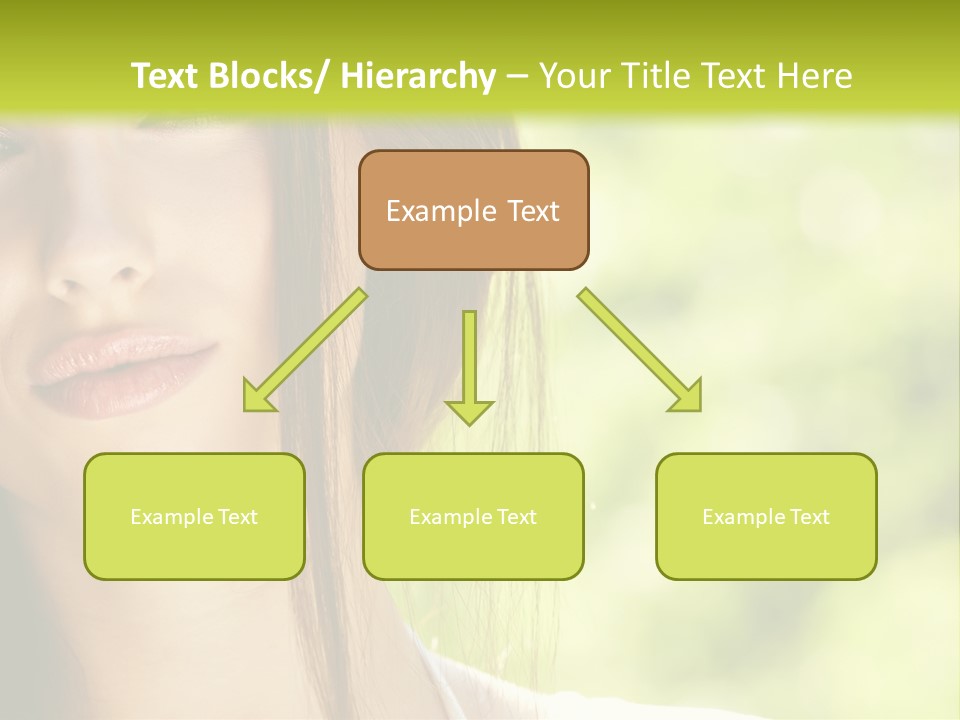 Text Blocks/ Hierarchy – Your Title Text Here

Example Text

Example Text

Example Text

Example Text